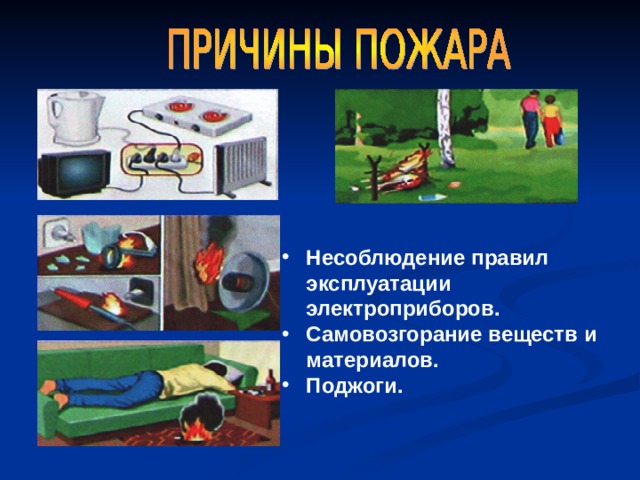 ПРИЧИНЫ ПОЖАРА

• Несоблюдение правил эксплуатации электроприборов.
• Самовозгорание веществ и материалов.
• Поджоги.